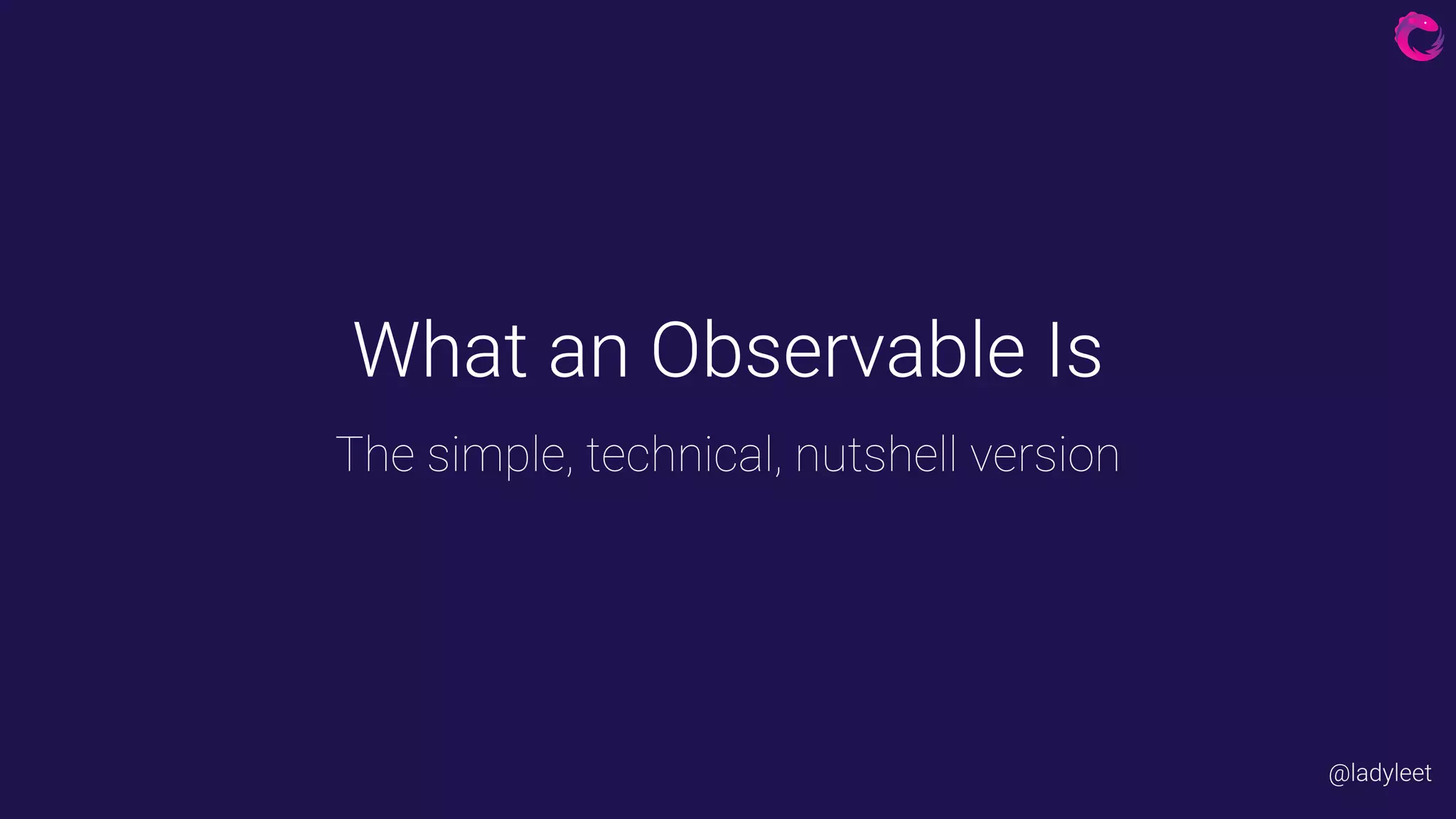 What an Observable Is

The simple, technical, nutshell version

@ladyleet